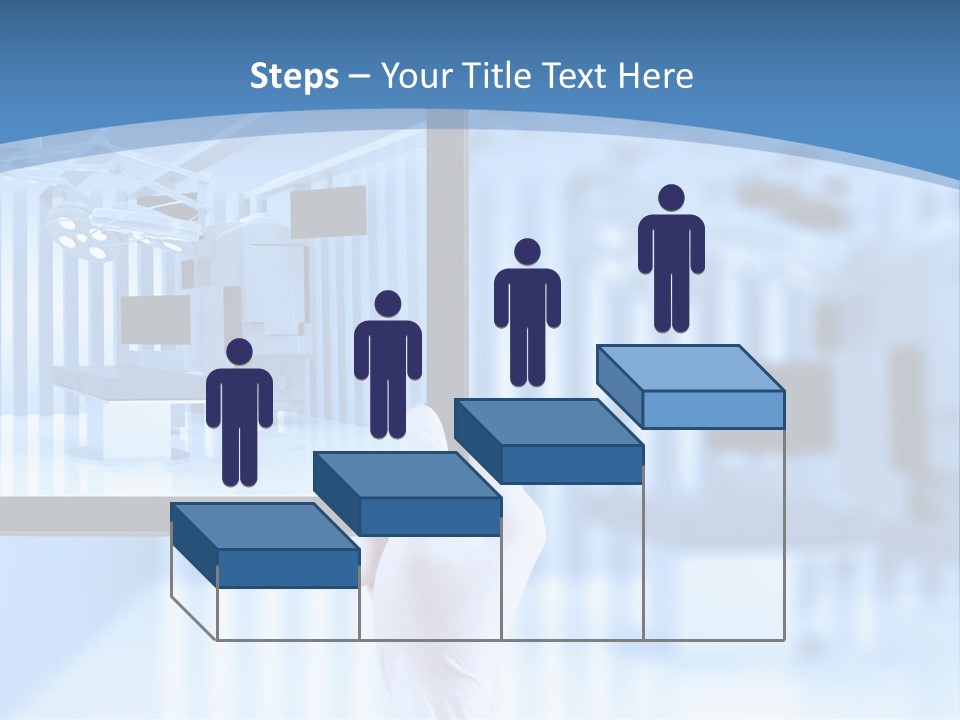 Steps – Your Title Text Here